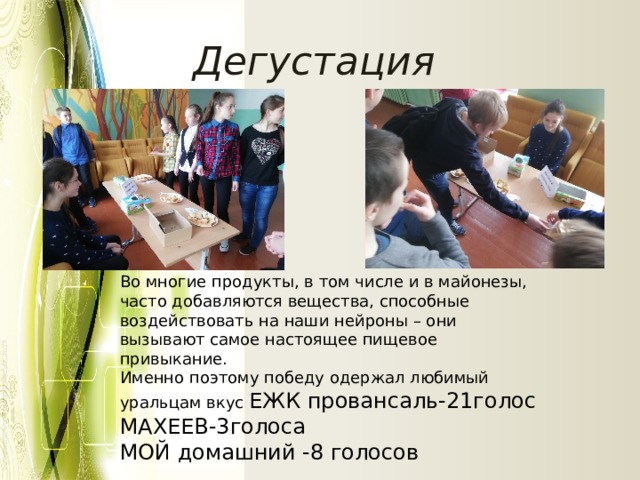 Дегустация

Во многие продукты, в том числе и в майонезы, часто добавляются вещества, способные воздействовать на наши нейроны – они вызывают самое настоящее пищевое привыкание.
Именно поэтому победу одержал любимый уральцам вкус ЕЖК провансаль-21голос
МАХЕЕВ-3голоса
МОЙ домашний -8 голосов